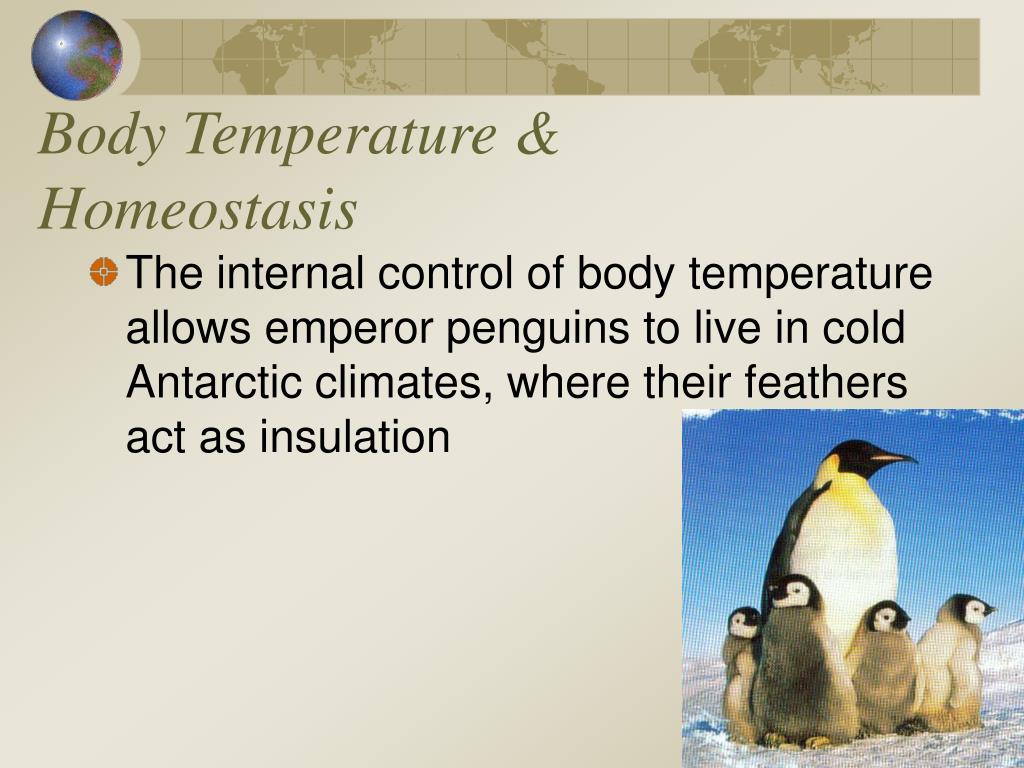 Body Temperature & Homeostasis

The internal control of body temperature allows emperor penguins to live in cold Antarctic climates, where their feathers act as insulation